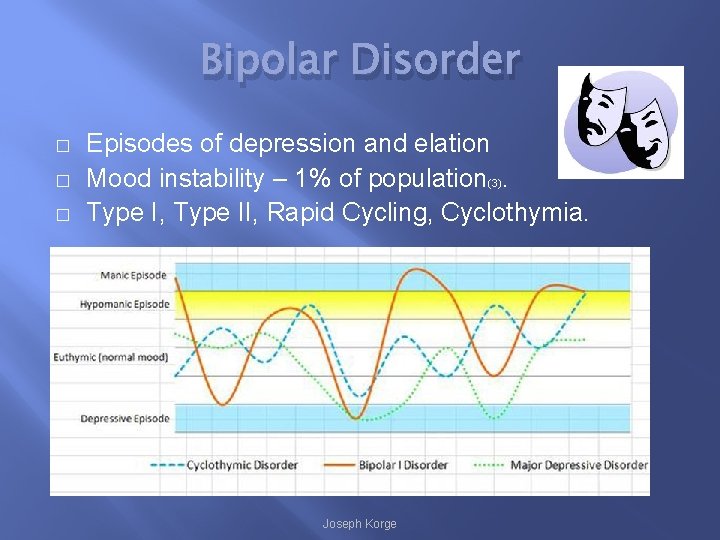 Bipolar Disorder

□ Episodes of depression and elation
□ Mood instability – 1% of population(3).
□ Type I, Type II, Rapid Cycling, Cyclothymia.

Manic Episode
Hypomanic Episode
Euthymic (normal mood)
Depressive Episode

Cyclothymic Disorder
Bipolar I Disorder
Major Depressive Disorder

Joseph Korge